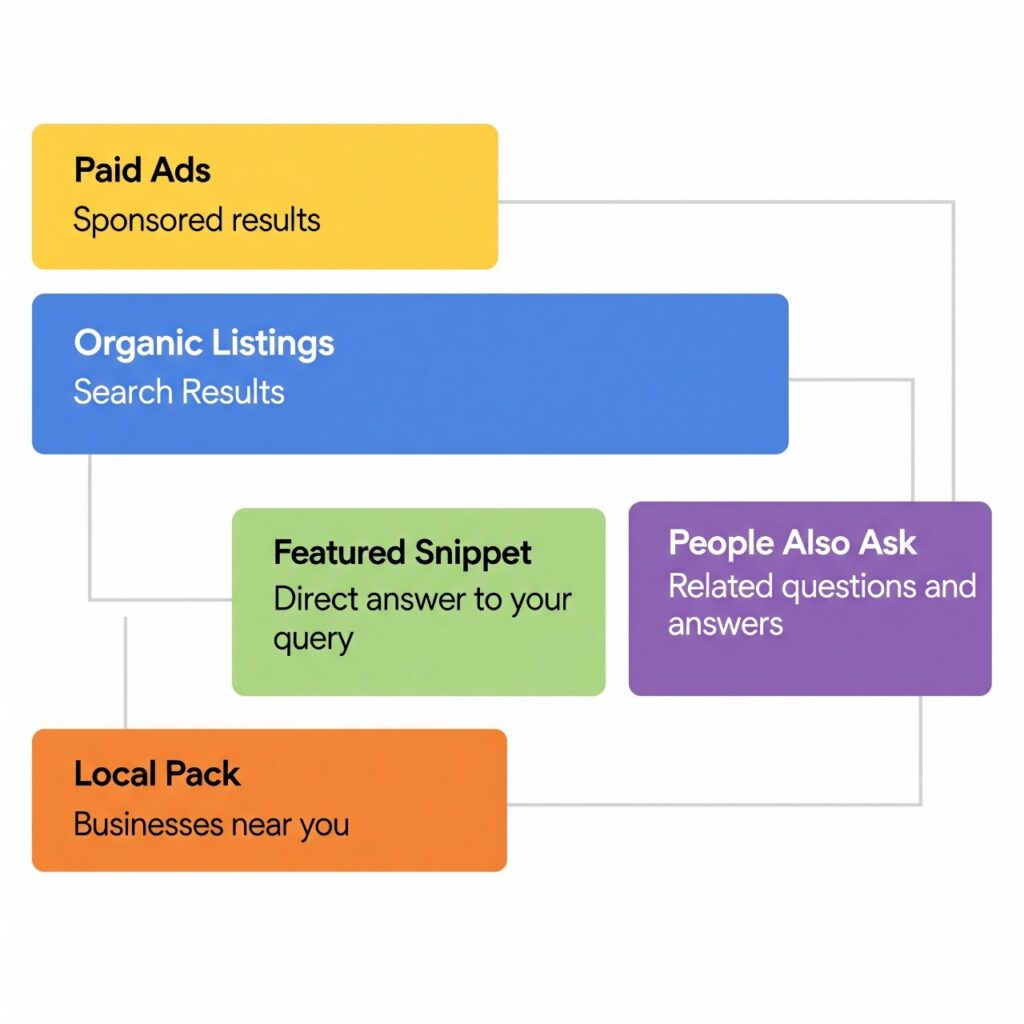 Paid Ads
Sponsored results

Organic Listings
Search Results

Featured Snippet
Direct answer to your query

People Also Ask
Related questions and answers

Local Pack
Businesses near you